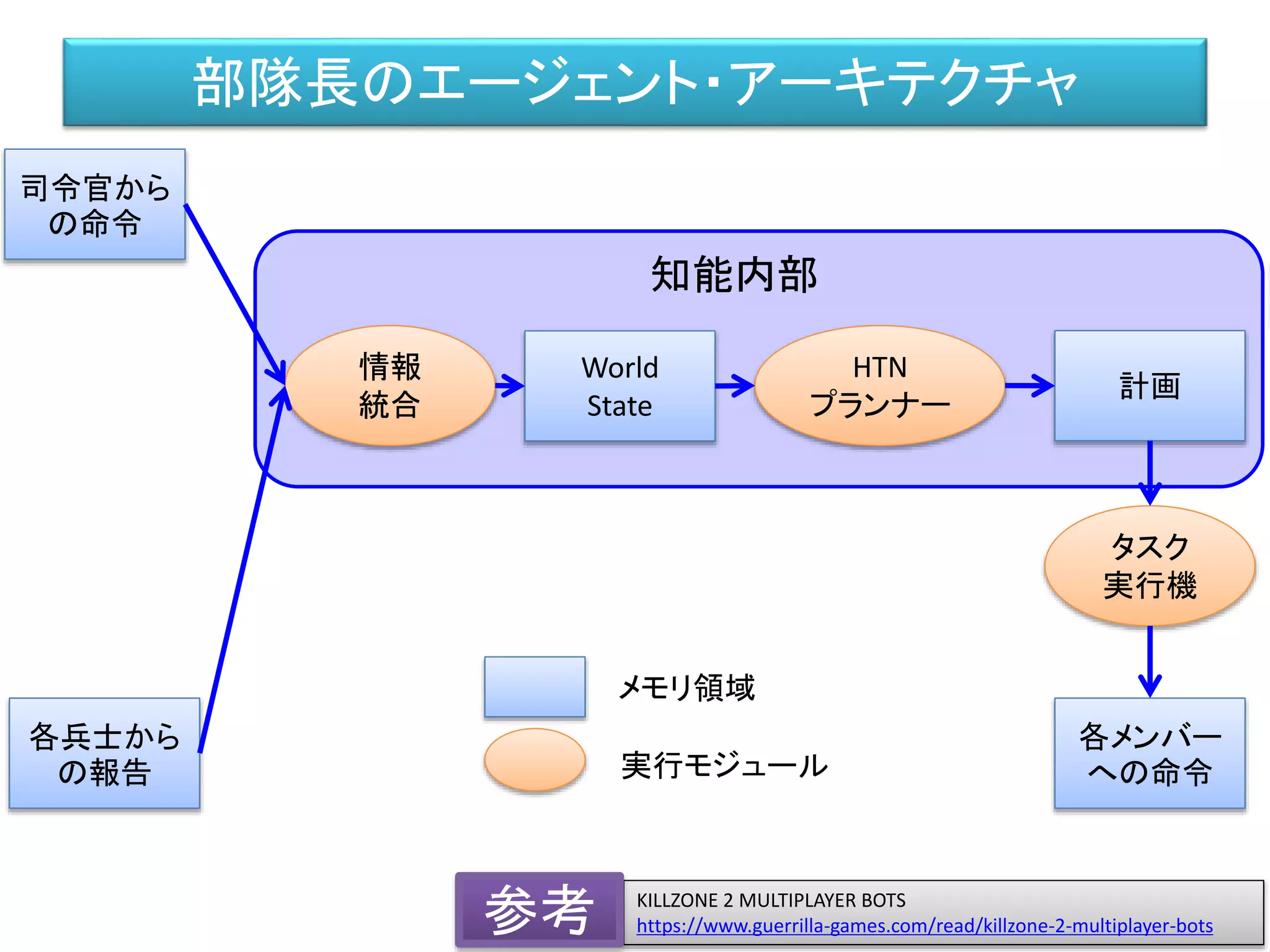 部隊長のエージェント・アーキテクチャ

司令官からの命令

知能内部

情報統合

World State

HTN プランナー

計画

タスク実行機

各兵士からの報告

メモリ領域

実行モジュール

各メンバーへの命令

参考

KILLZONE 2 MULTIPLAYER BOTS
https://www.guerrilla-games.com/read/killzone-2-multiplayer-bots